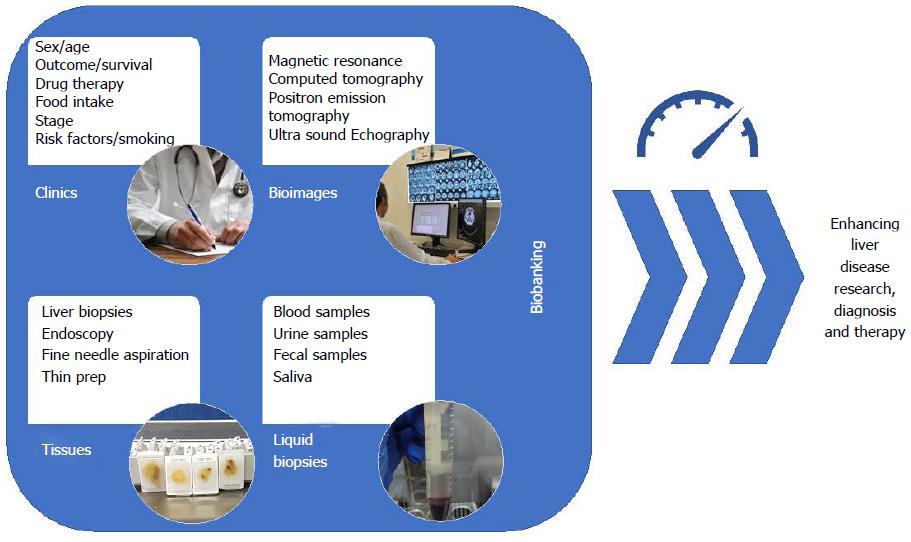 Sex/age
Outcome/survival
Drug therapy
Food intake
Stage
Risk factors/smoking

Clinics

Magnetic resonance
Computed tomography
Positron emission tomography
Ultra sound Echography

Bioimages

Liver biopsies
Endoscopy
Fine needle aspiration
Thin prep

Tissues

Blood samples
Urine samples
Fecal samples
Saliva

Liquid biopsies

Biobanking

Enhancing liver disease research, diagnosis and therapy